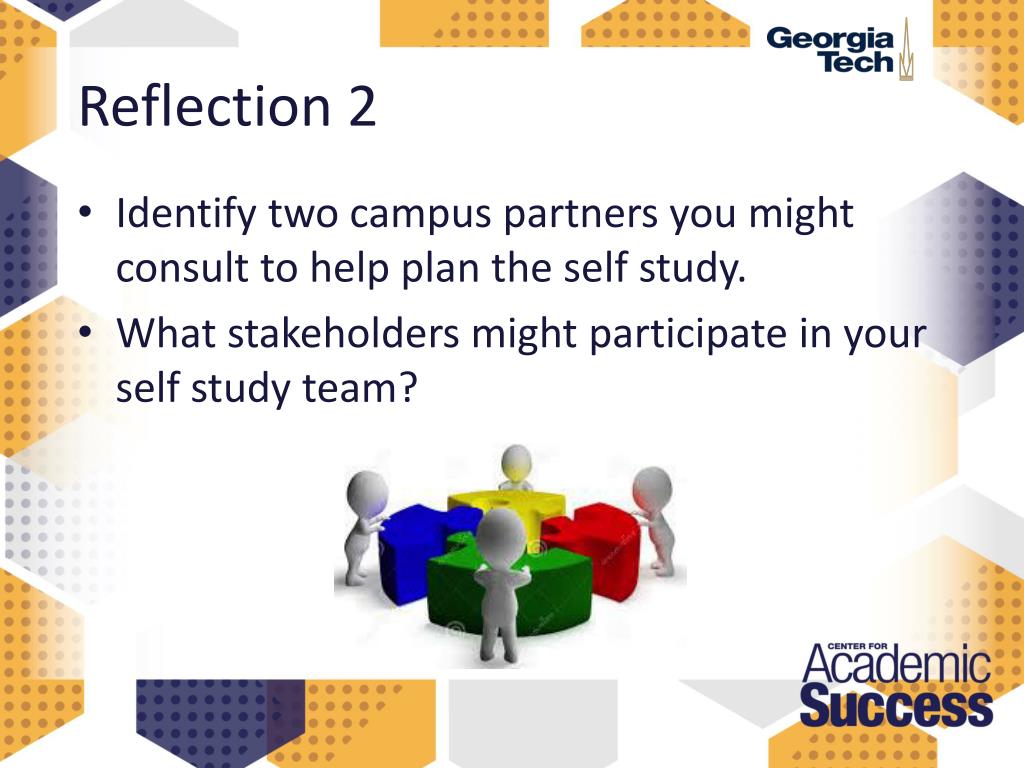 Georgia Tech

Reflection 2

• Identify two campus partners you might consult to help plan the self study.
• What stakeholders might participate in your self study team?

CENTER FOR
Academic
Success